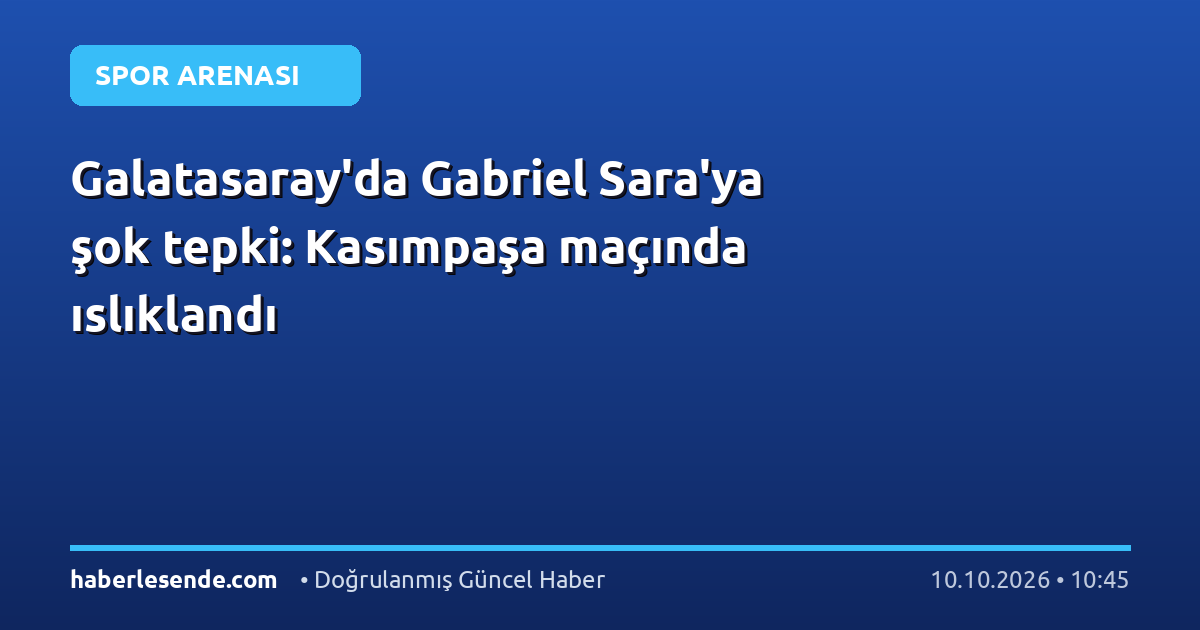 SPOR ARENASI

Galatasaray'da Gabriel Sara'ya şok tepki: Kasımpaşa maçında ıslıklandı

haberlesende.com • Doğrulanmış Güncel Haber 10.10.2026 • 10:45